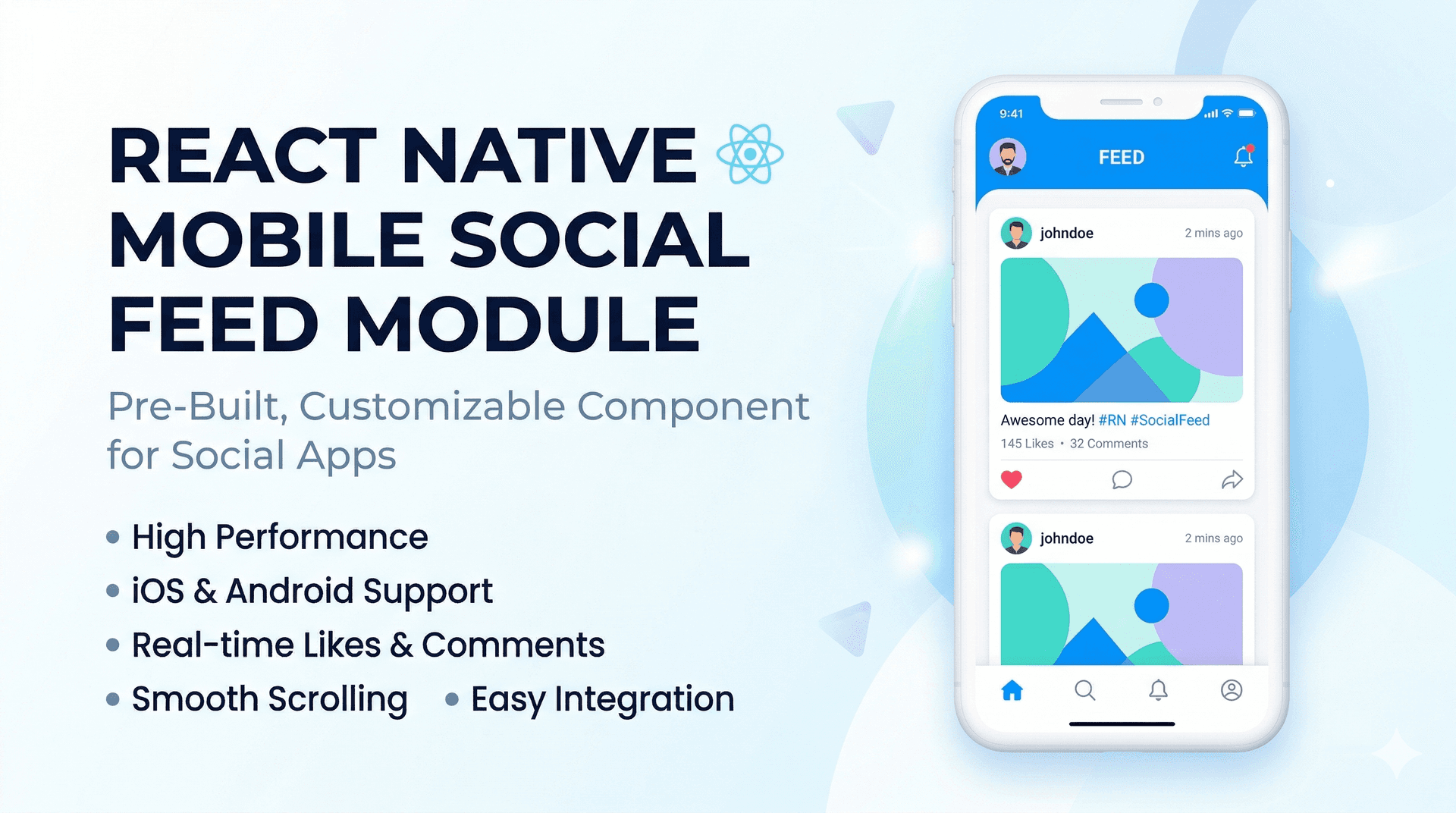 REACT NATIVE
MOBILE SOCIAL
FEED MODULE

Pre-Built, Customizable Component for Social Apps

• High Performance
• iOS & Android Support
• Real-time Likes & Comments
• Smooth Scrolling • Easy Integration

9:41

FEED

johndoe 2 mins ago

Awesome day! #RN #SocialFeed
145 Likes • 32 Comments

johndoe 2 mins ago